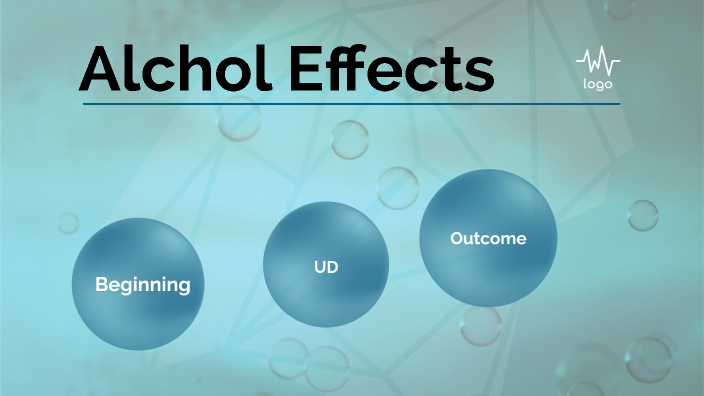 Alchol Effects

logo

Beginning

UD

Outcome